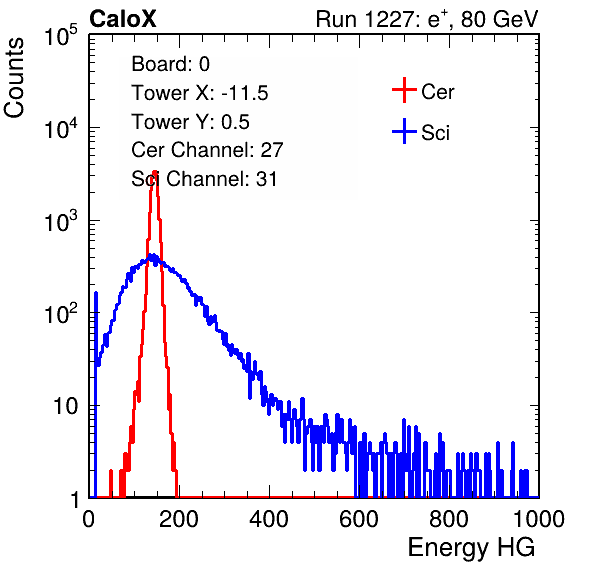 CaloX

Run 1227: $e^{+}$, 80 GeV

Counts

$10^5$
$10^4$
$10^3$
$10^2$
10
1

Board: 0
Tower X: -11.5
Tower Y: 0.5
Cer Channel: 27
Sci Channel: 31

Cer
Sci

0
200
400
600
800
1000

Energy HG